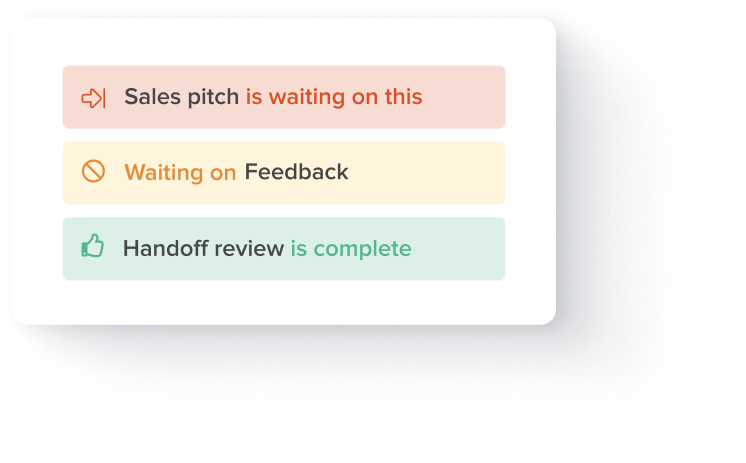 Sales pitch is waiting on this

Waiting on Feedback

Handoff review is complete